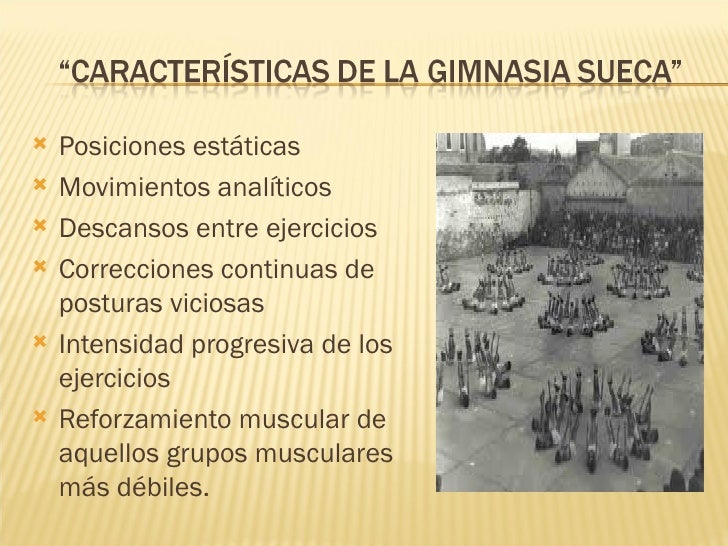 “CARACTERÍSTICAS DE LA GIMNASIA SUECA”

Posiciones estáticas
Movimientos analíticos
Descansos entre ejercicios
Correcciones continuas de posturas viciosas
Intensidad progresiva de los ejercicios
Reforzamiento muscular de aquellos grupos musculares más débiles.